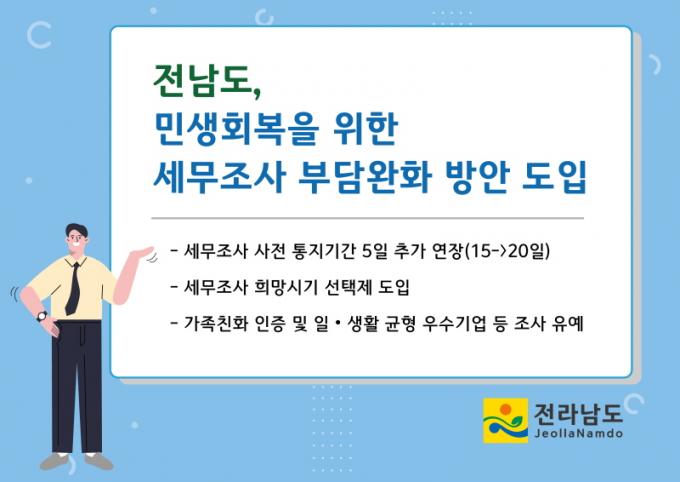 전남도,
민생회복을 위한
세무조사 부담완화 방안 도입

- 세무조사 사전 통지기간 5일 추가 연장(15->20일)
- 세무조사 희망시기 선택제 도입
- 가족친화 인증 및 일 • 생활 균형 우수기업 등 조사 유예

전라남도
JeollaNamdo